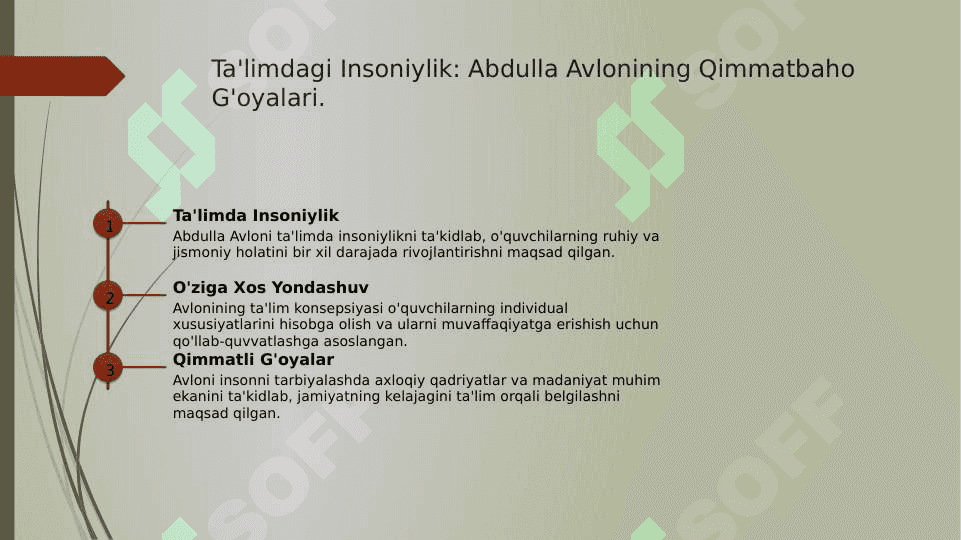 Ta'limdagi Insoniylik: Abdulla Avlonining Qimmatbaho G'oyalari.

1
Ta'limda Insoniylik
Abdulla Avloni ta'limda insoniylikni ta'kidlab, o'quvchilarning ruhiy va jismoniy holatini bir xil darajada rivojlantirishni maqsad qilgan.

2
O'ziga Xos Yondashuv
Avlonining ta'lim konsepsiyasi o'quvchilarning individual xususiyatlarini hisobga olish va ularni muvaffaqiyatga erishish uchun qo'llab-quvvatlashga asoslangan.

3
Qimmatli G'oyalar
Avloni insonni tarbiyalashda axloqiy qadriyatlar va madaniyat muhim ekanini ta'kidlab, jamiyatning kelajagini ta'lim orqali belgilashni maqsad qilgan.

SOFF SOFF SOFF SOFF